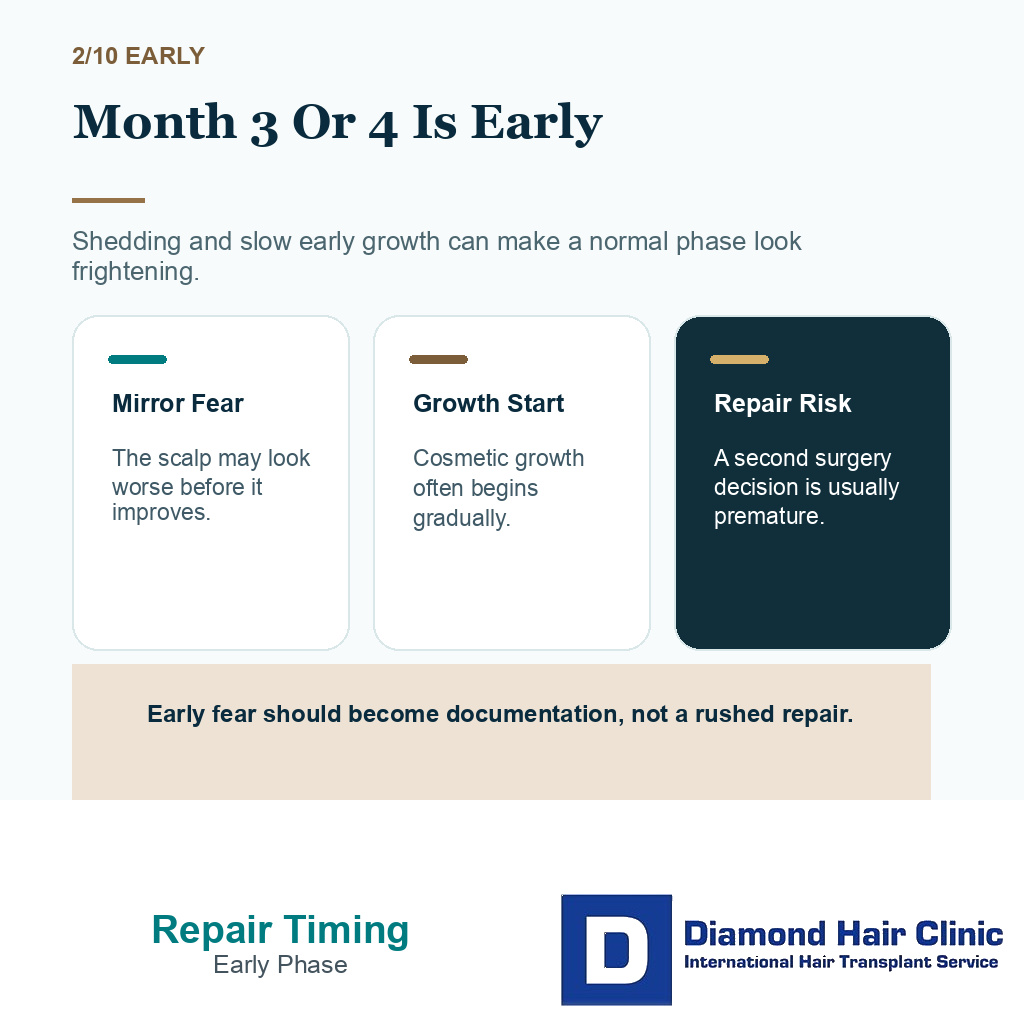 2/10 EARLY

Month 3 Or 4 Is Early

Shedding and slow early growth can make a normal phase look frightening.

Mirror Fear

The scalp may look worse before it improves.

Growth Start

Cosmetic growth often begins gradually.

Repair Risk

A second surgery decision is usually premature.

Early fear should become documentation, not a rushed repair.

Repair Timing
Early Phase

D Diamond Hair Clinic
International Hair Transplant Service